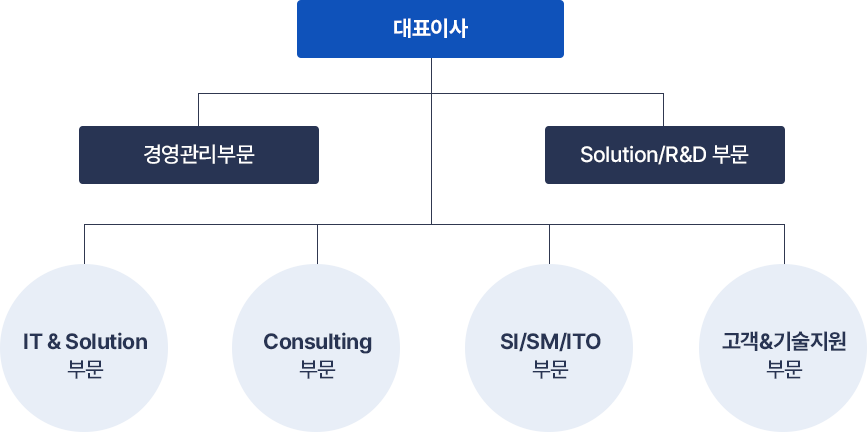 대표이사

경영관리부문

Solution/R&D 부문

IT & Solution
부문

Consulting
부문

SI/SM/ITO
부문

고객&기술지원
부문